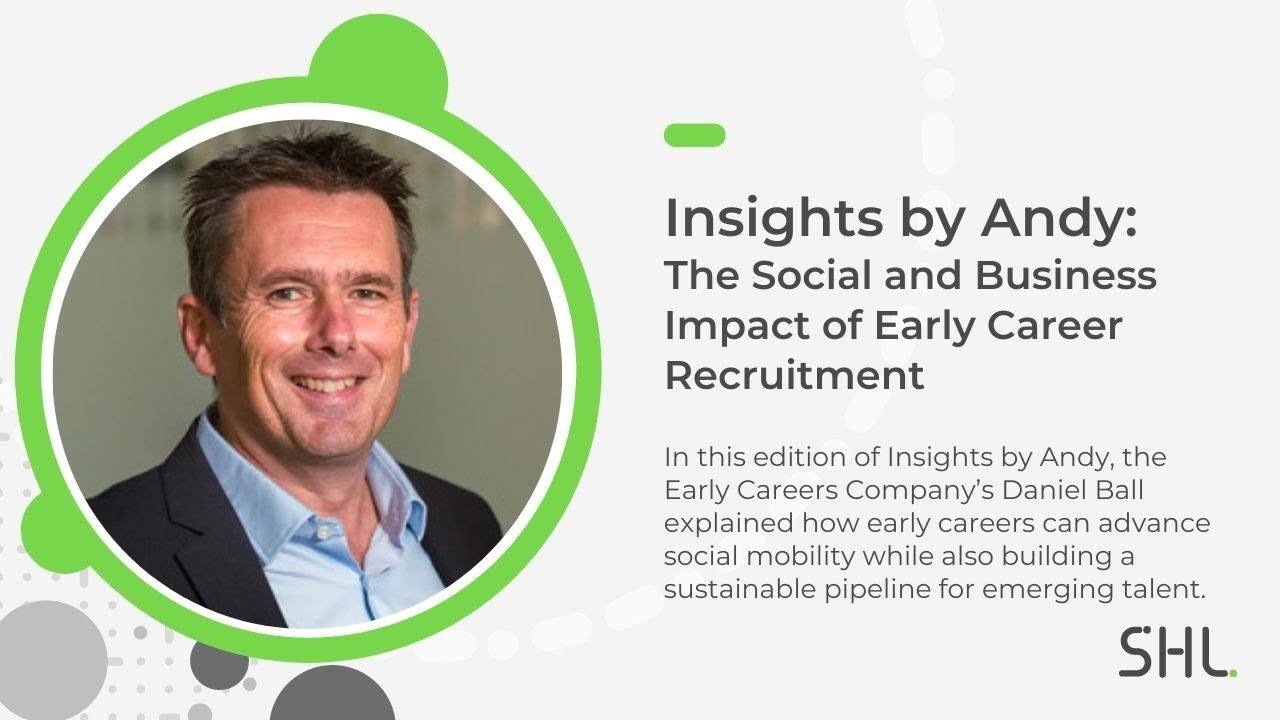 Insights by Andy:
The Social and Business Impact of Early Career Recruitment

In this edition of Insights by Andy, the Early Careers Company's Daniel Ball explained how early careers can advance social mobility while also building a sustainable pipeline for emerging talent.

SHL.